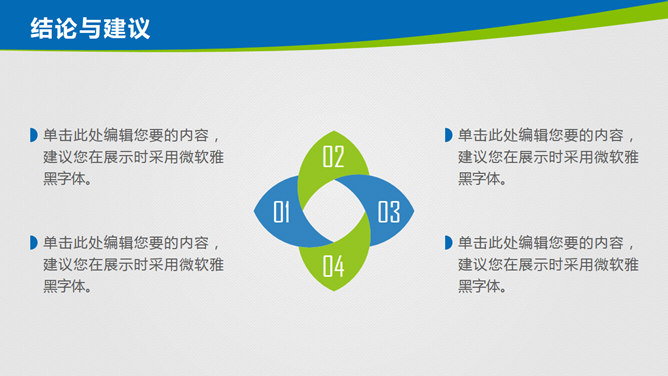 结论与建议

单击此处编辑您要的内容，建议您在展示时采用微软雅黑字体。

单击此处编辑您要的内容，建议您在展示时采用微软雅黑字体。

02

01

03

04

单击此处编辑您要的内容，建议您在展示时采用微软雅黑字体。

单击此处编辑您要的内容，建议您在展示时采用微软雅黑字体。